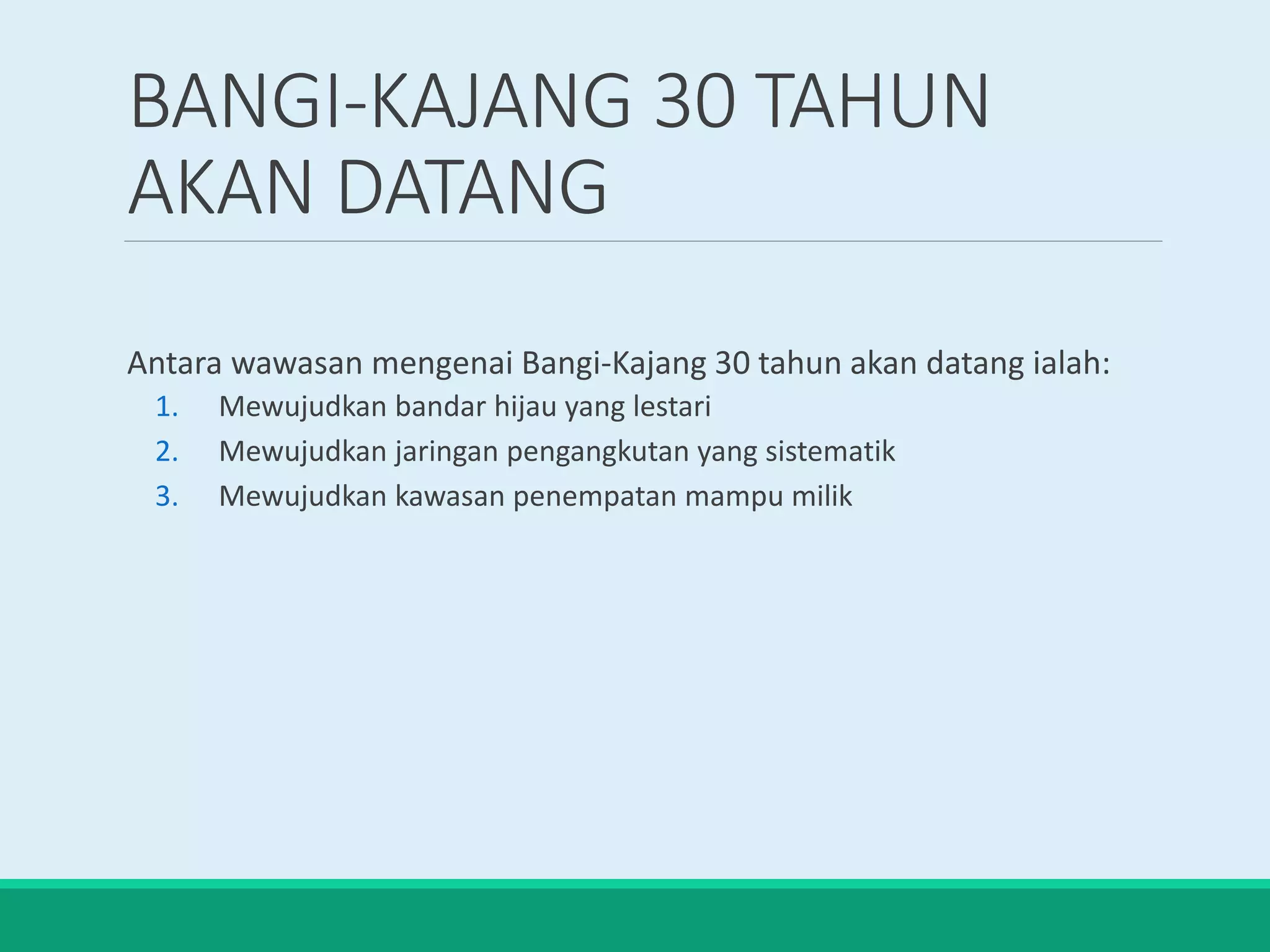 BANGI-KAJANG 30 TAHUN AKAN DATANG

Antara wawasan mengenai Bangi-Kajang 30 tahun akan datang ialah:
1. Mewujudkan bandar hijau yang lestari
2. Mewujudkan jaringan pengangkutan yang sistematik
3. Mewujudkan kawasan penempatan mampu milik